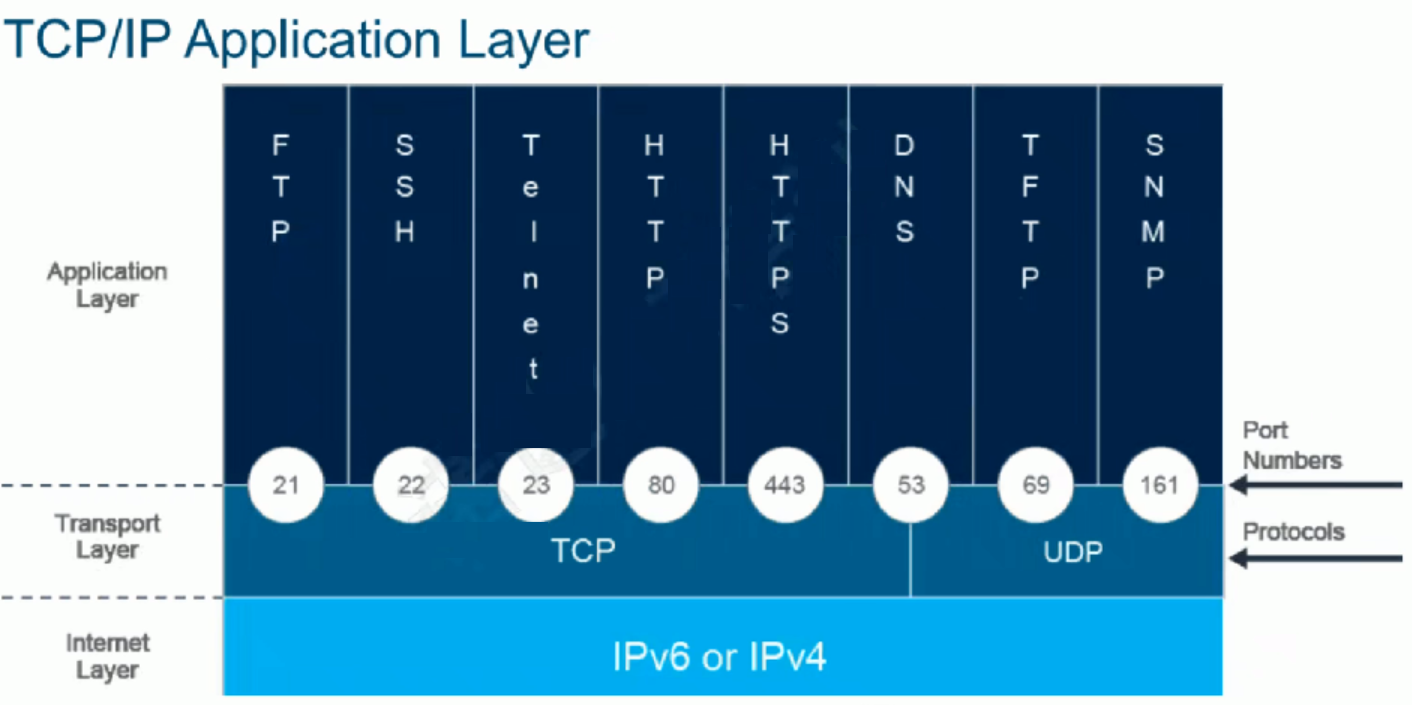 TCP/IP Application Layer

Application Layer

FTP
SSH
Telnet
HTTP
HTTPS
DNS
TFTP
SNMP

21
22
23
80
443
53
69
161

Port Numbers

Transport Layer

TCP
UDP

Protocols

Internet Layer

IPv6 or IPv4